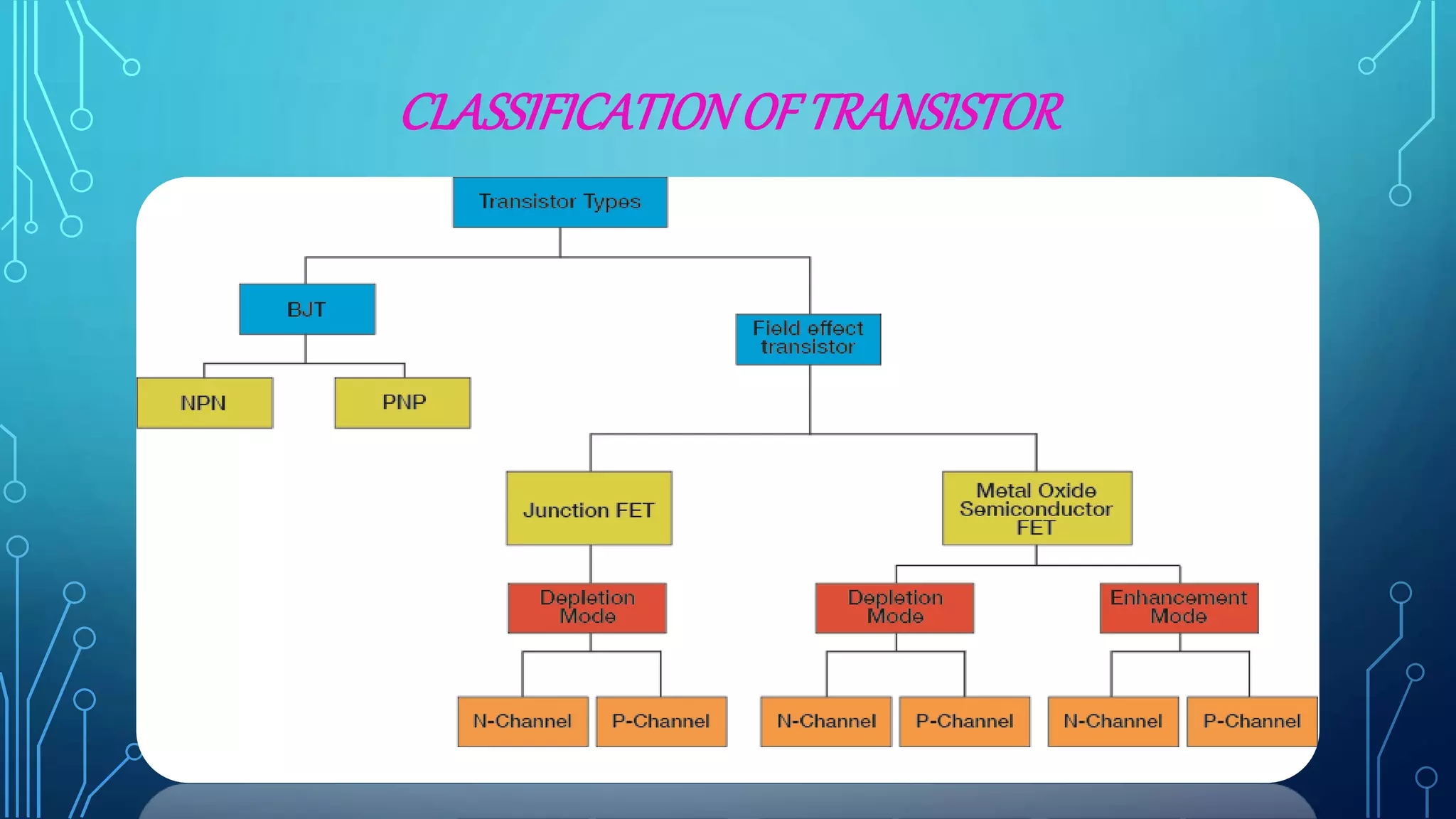 CLASSIFICATION OF TRANSISTOR

Transistor Types

BJT

Field effect transistor

NPN

PNP

Junction FET

Metal Oxide Semiconductor FET

Depletion Mode

Depletion Mode

Enhancement Mode

N-Channel

P-Channel

N-Channel

P-Channel

N-Channel

P-Channel